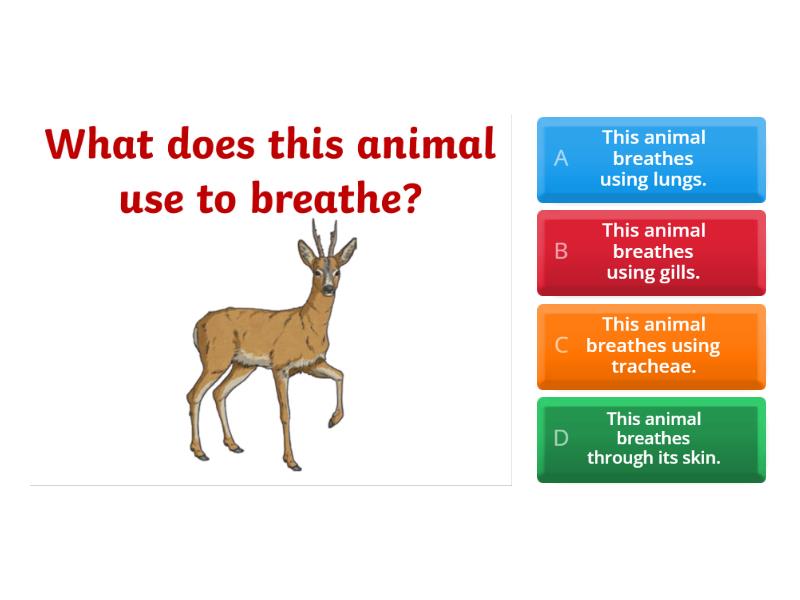 What does this animal use to breathe?

A This animal breathes using lungs.

B This animal breathes using gills.

C This animal breathes using tracheae.

D This animal breathes through its skin.